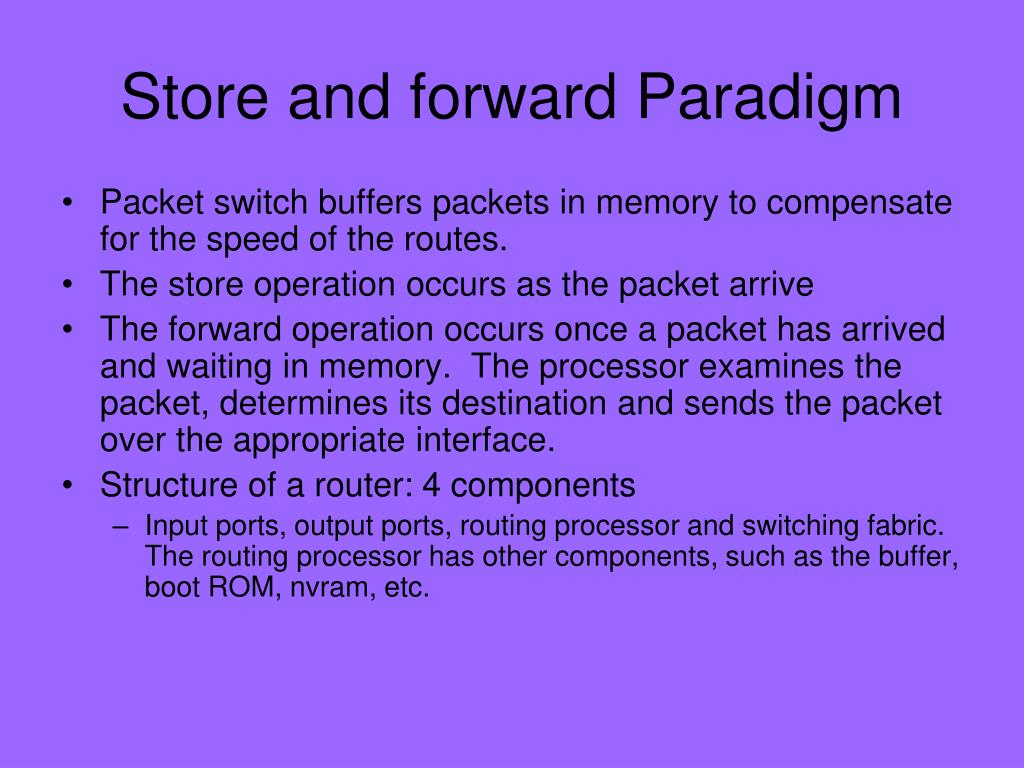 Store and forward Paradigm

• Packet switch buffers packets in memory to compensate for the speed of the routes.
• The store operation occurs as the packet arrive
• The forward operation occurs once a packet has arrived and waiting in memory. The processor examines the packet, determines its destination and sends the packet over the appropriate interface.
• Structure of a router: 4 components
– Input ports, output ports, routing processor and switching fabric. The routing processor has other components, such as the buffer, boot ROM, nvram, etc.